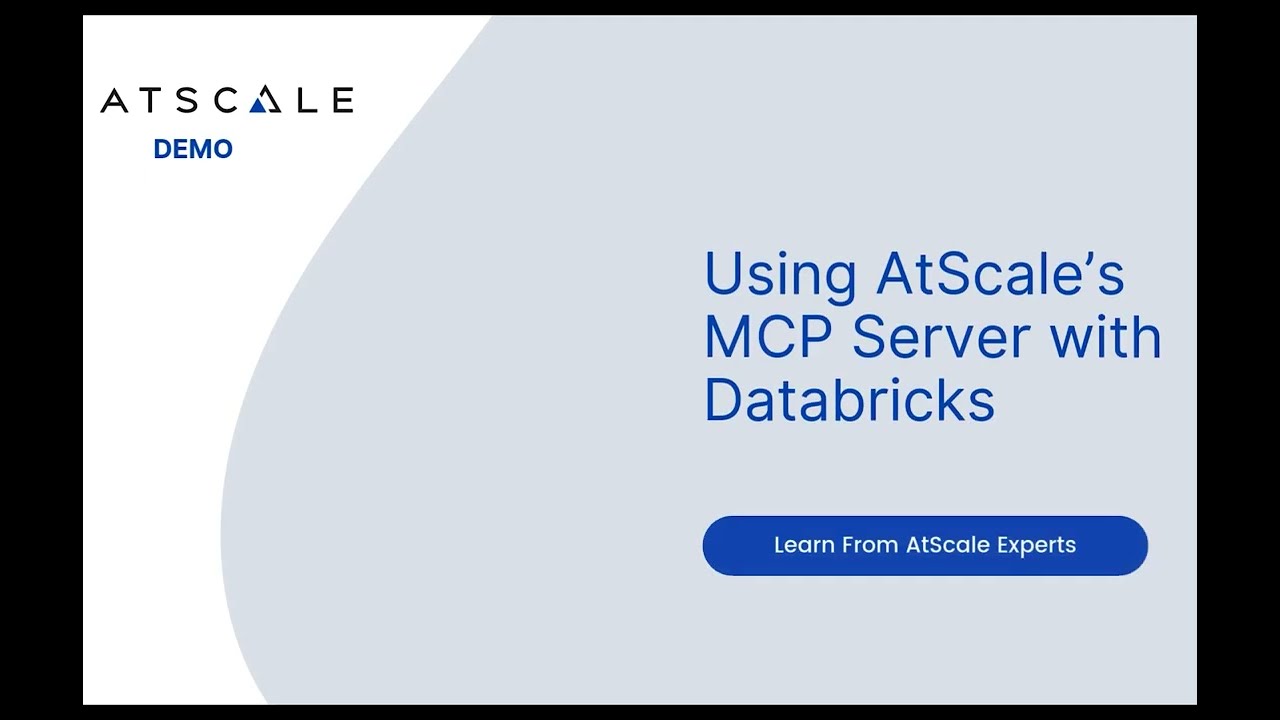 ATSCALE
DEMO

Using AtScale's MCP Server with Databricks

Learn From AtScale Experts